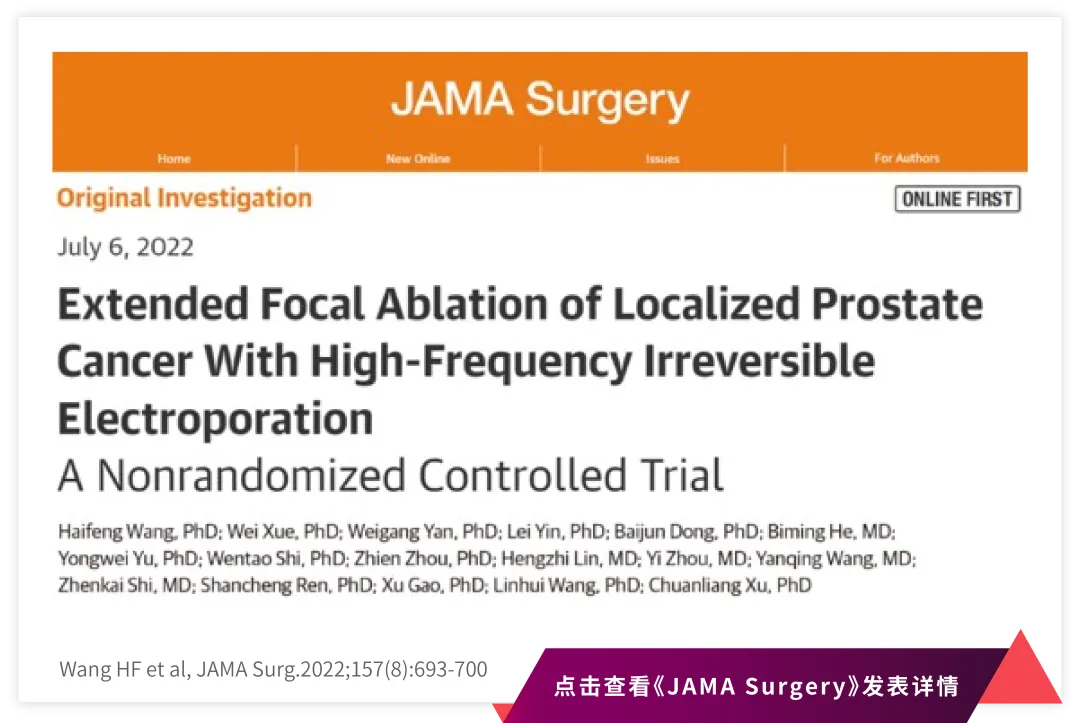 JAMA Surgery

Home | New Online | Issues | For Authors

Original Investigation

ONLINE FIRST

July 6, 2022

Extended Focal Ablation of Localized Prostate Cancer With High-Frequency Irreversible Electroporation

A Nonrandomized Controlled Trial

Haifeng Wang, PhD; Wei Xue, PhD; Weigang Yan, PhD; Lei Yin, PhD; Baijun Dong, PhD; Biming He, MD; Yongwei Yu, PhD; Wentao Shi, PhD; Zhien Zhou, PhD; Hengzhi Lin, MD; Yi Zhou, MD; Yanqing Wang, MD; Zhenkai Shi, MD; Shancheng Ren, PhD; Xu Gao, PhD; Linhui Wang, PhD; Chuanliang Xu, PhD

Wang HF et al, JAMA Surg.2022;157(8):693-700

点击查看《JAMA Surgery》发表详情